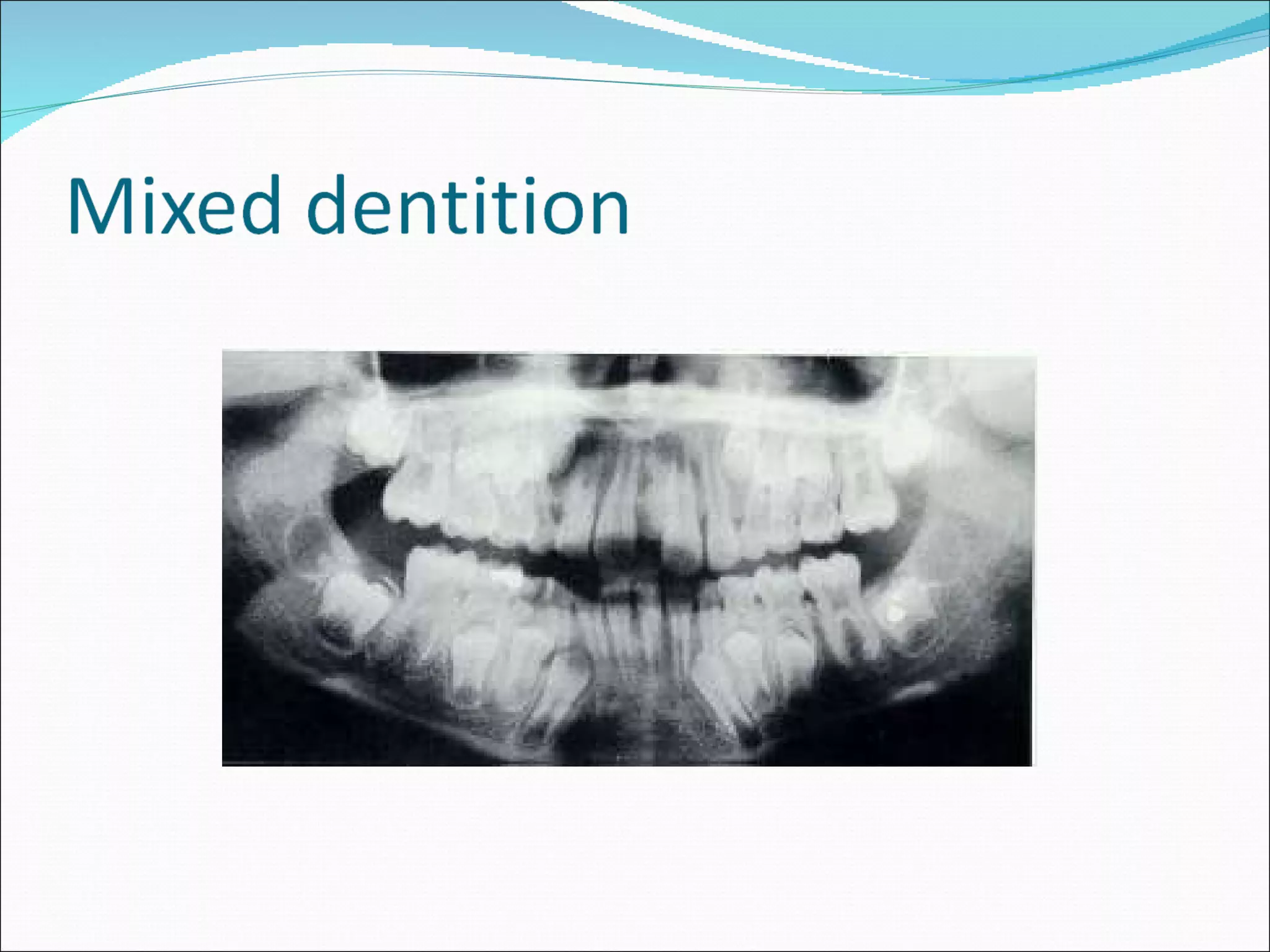 Mixed dentition